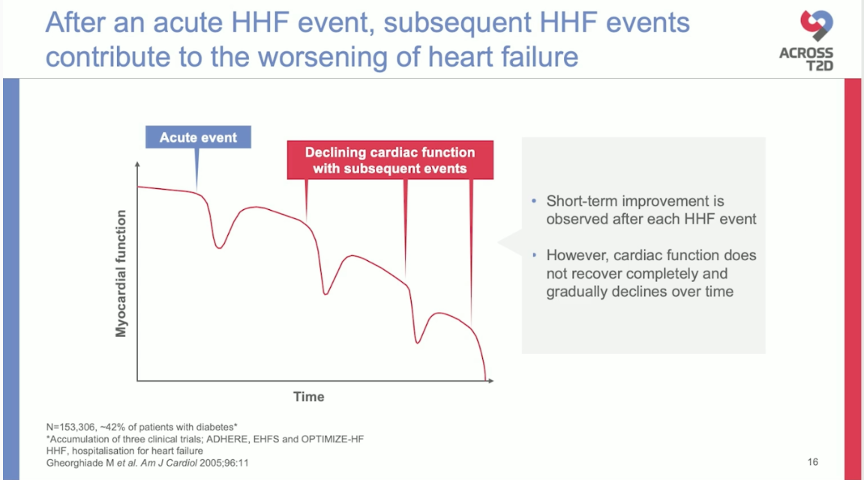 After an acute HHF event, subsequent HHF events contribute to the worsening of heart failure

ACROSS T2D

Acute event

Declining cardiac function with subsequent events

Myocardial function

Time

• Short-term improvement is observed after each HHF event

• However, cardiac function does not recover completely and gradually declines over time

N=153,306, ~42% of patients with diabetes*
*Accumulation of three clinical trials; ADHERE, EHFS and OPTIMIZE-HF
HHF, hospitalisation for heart failure
Gheorghiade M et al. Am J Cardiol 2005;96:11

16